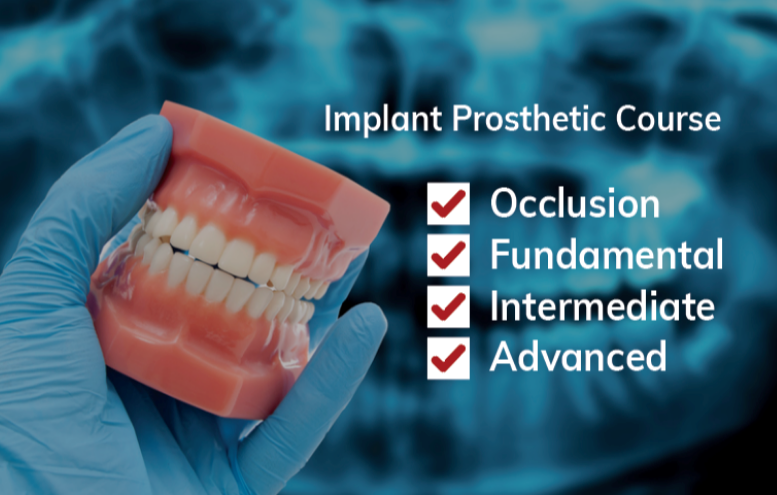 Implant Prosthetic Course

Occlusion
Fundamental
Intermediate
Advanced